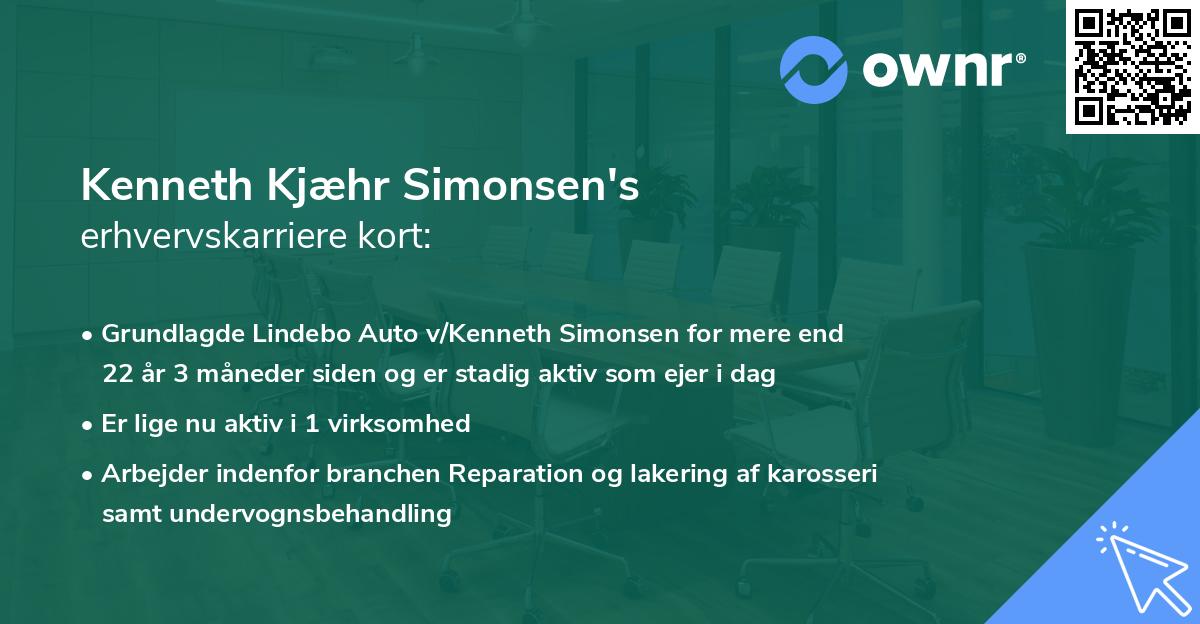 ownr®

Kenneth Kjæhr Simonsen's
erhvervskarriere kort:

• Grundlagde Lindebo Auto v/Kenneth Simonsen for mere end 22 år 3 måneder siden og er stadig aktiv som ejer i dag
• Er lige nu aktiv i 1 virksomhed
• Arbejder indenfor branchen Reparation og lakering af karosseri samt undervognsbehandling